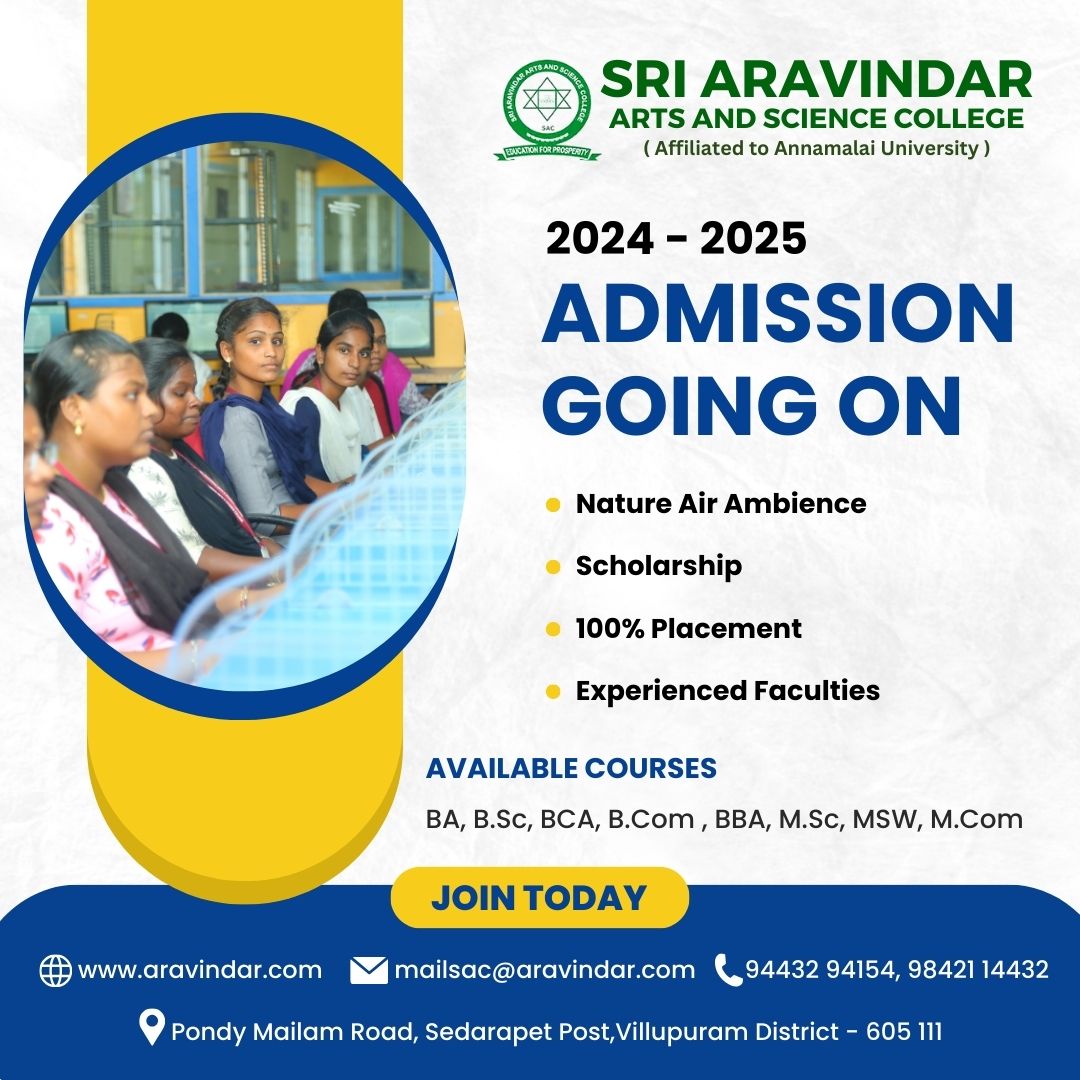 SRI ARAVINDAR ARTS AND SCIENCE COLLEGE
SAC
EDUCATION FOR PROSPERITY
SRI ARAVINDAR
ARTS AND SCIENCE COLLEGE
( Affiliated to Annamalai University )

2024 - 2025
ADMISSION GOING ON

Nature Air Ambience
Scholarship
100% Placement
Experienced Faculties

AVAILABLE COURSES
BA, B.Sc, BCA, B.Com , BBA, M.Sc, MSW, M.Com

JOIN TODAY

www.aravindar.com mailsac@aravindar.com 94432 94154, 98421 14432

Pondy Mailam Road, Sedarapet Post,Villupuram District - 605 111